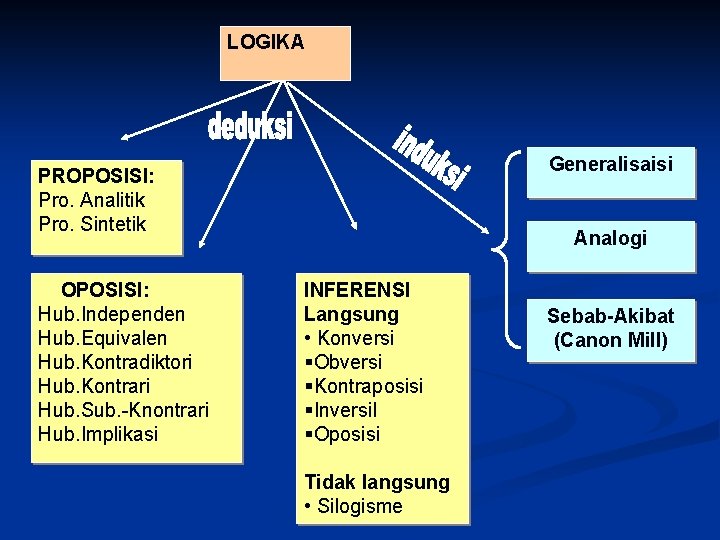 LOGIKA

deduksi

induksi

PROPOSISI:
Pro. Analitik
Pro. Sintetik

OPOSISI:
Hub.Independen
Hub.Equivalen
Hub.Kontradiktori
Hub.Kontrari
Hub.Sub.-Knontrari
Hub.Implikasi

INFERENSI Langsung
• Konversi
▪Obversi
▪Kontraposisi
▪Inversil
▪Oposisi

Tidak langsung
• Silogisme

Generalisaisi

Analogi

Sebab-Akibat (Canon Mill)